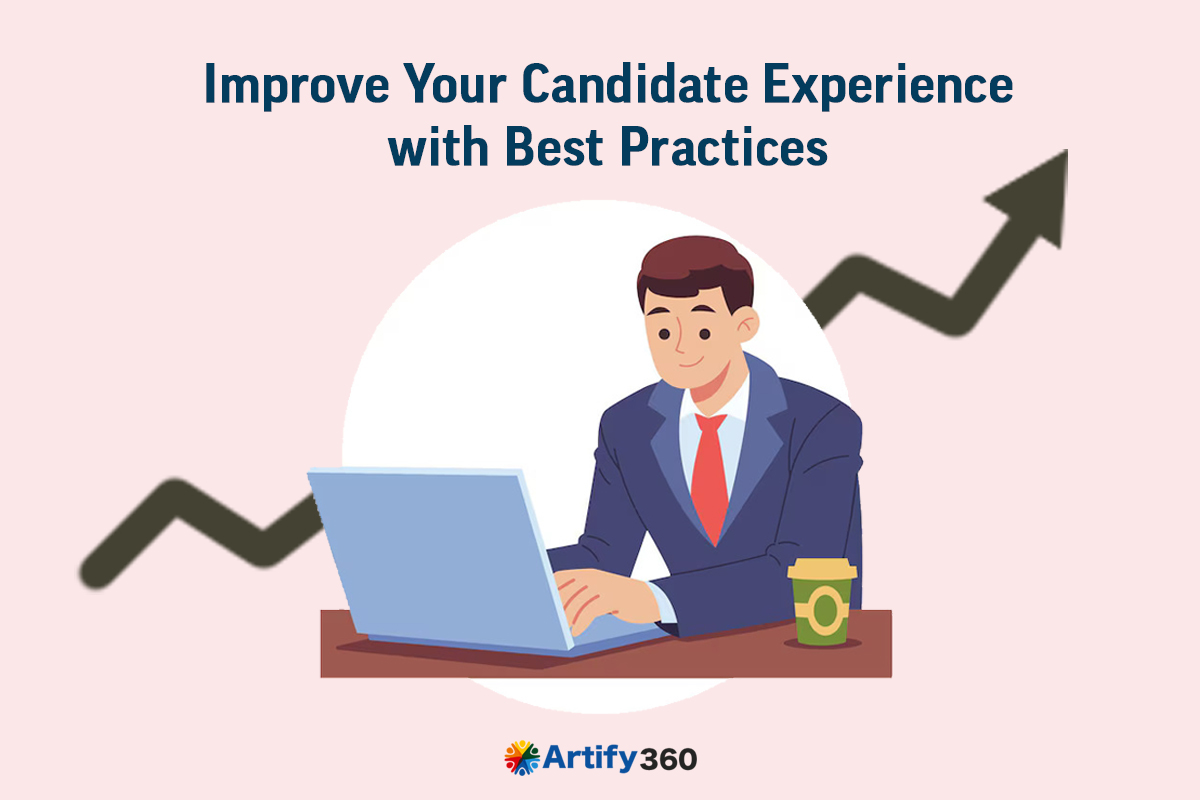 Improve Your Candidate Experience with Best Practices

Artify360